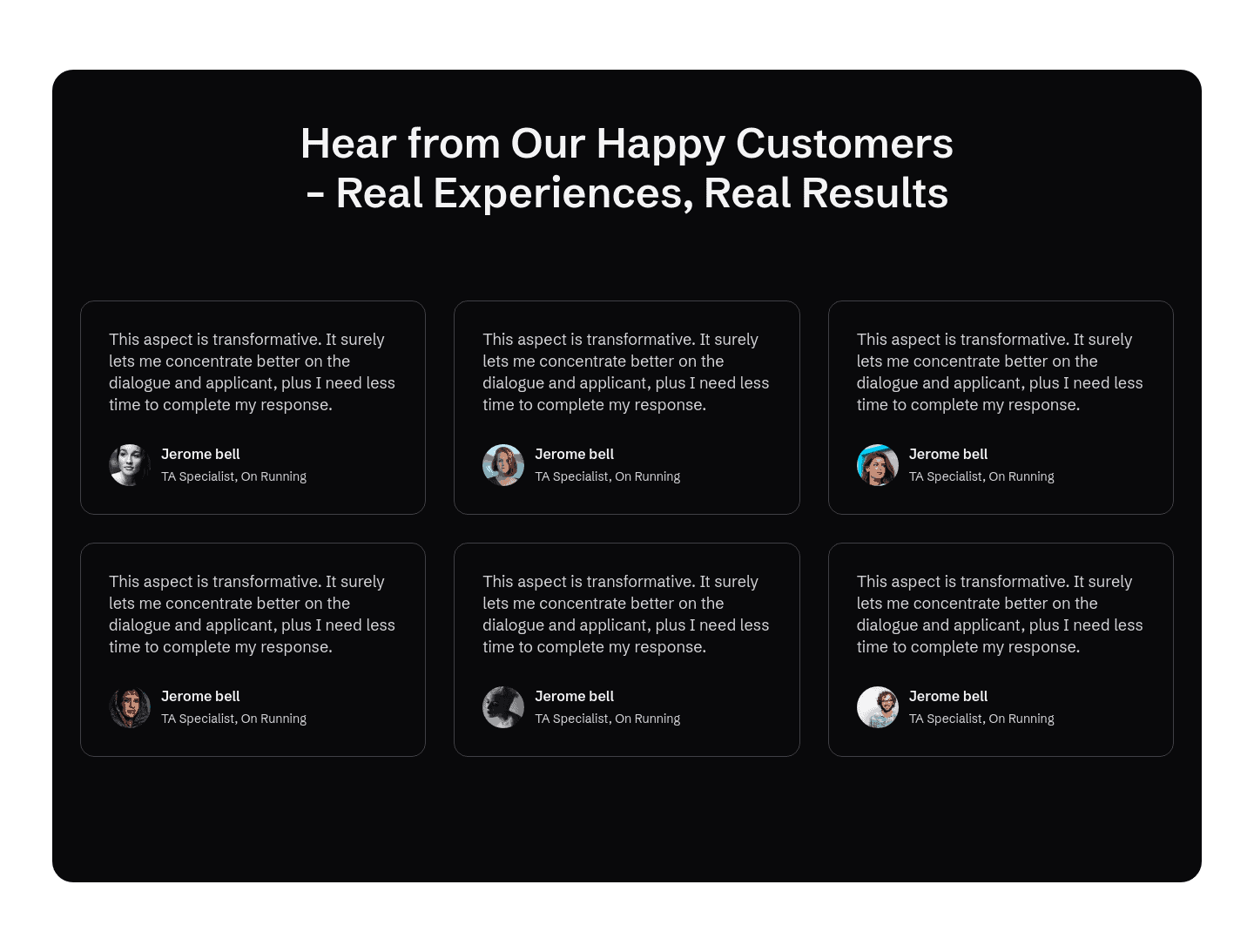 Hear from Our Happy Customers - Real Experiences, Real Results

This aspect is transformative. It surely lets me concentrate better on the dialogue and applicant, plus I need less time to complete my response.

Jerome bell
TA Specialist, On Running

This aspect is transformative. It surely lets me concentrate better on the dialogue and applicant, plus I need less time to complete my response.

Jerome bell
TA Specialist, On Running

This aspect is transformative. It surely lets me concentrate better on the dialogue and applicant, plus I need less time to complete my response.

Jerome bell
TA Specialist, On Running

This aspect is transformative. It surely lets me concentrate better on the dialogue and applicant, plus I need less time to complete my response.

Jerome bell
TA Specialist, On Running

This aspect is transformative. It surely lets me concentrate better on the dialogue and applicant, plus I need less time to complete my response.

Jerome bell
TA Specialist, On Running

This aspect is transformative. It surely lets me concentrate better on the dialogue and applicant, plus I need less time to complete my response.

Jerome bell
TA Specialist, On Running